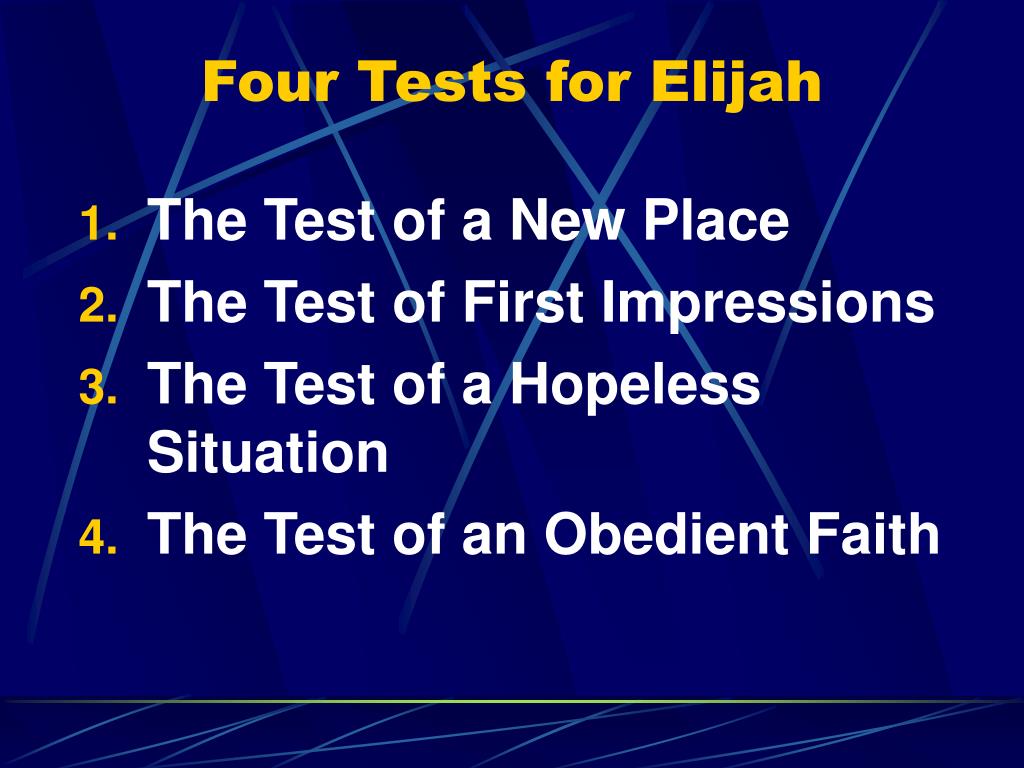 Four Tests for Elijah

1. The Test of a New Place
2. The Test of First Impressions
3. The Test of a Hopeless Situation
4. The Test of an Obedient Faith